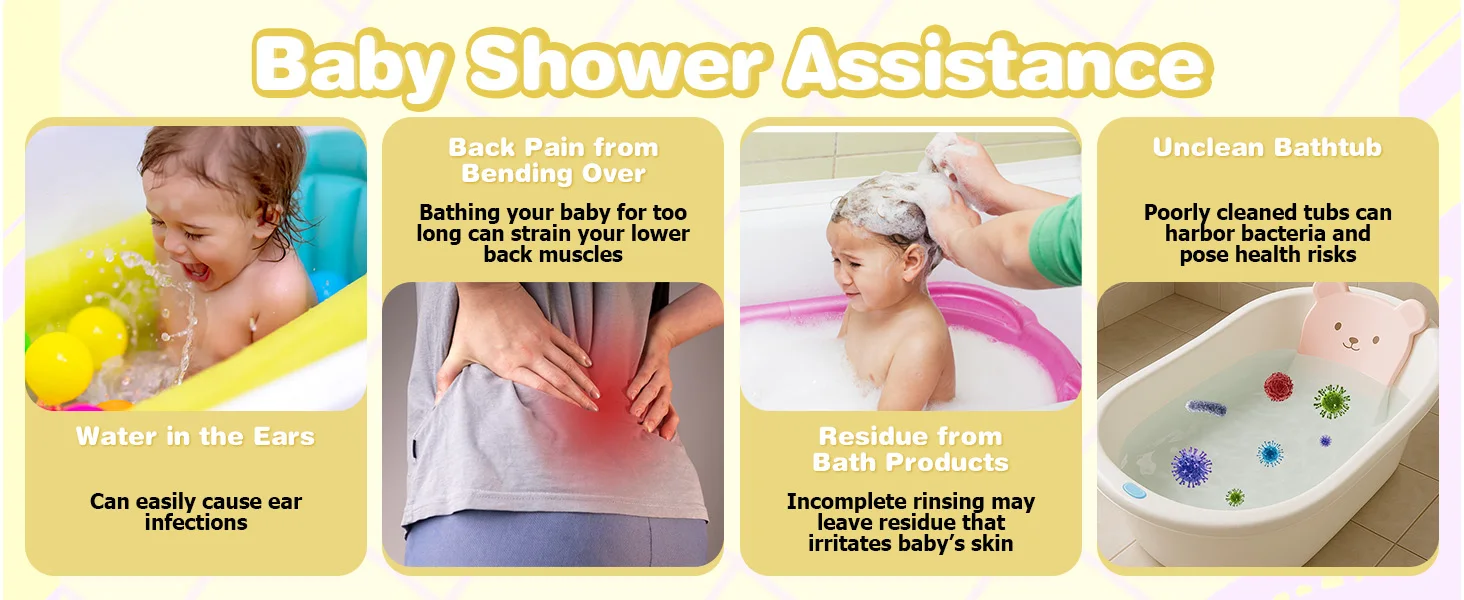 Baby Shower Assistance

Water in the Ears

Can easily cause ear infections

Back Pain from Bending Over

Bathing your baby for too long can strain your lower back muscles

Residue from Bath Products

Incomplete rinsing may leave residue that irritates baby's skin

Unclean Bathtub

Poorly cleaned tubs can harbor bacteria and pose health risks